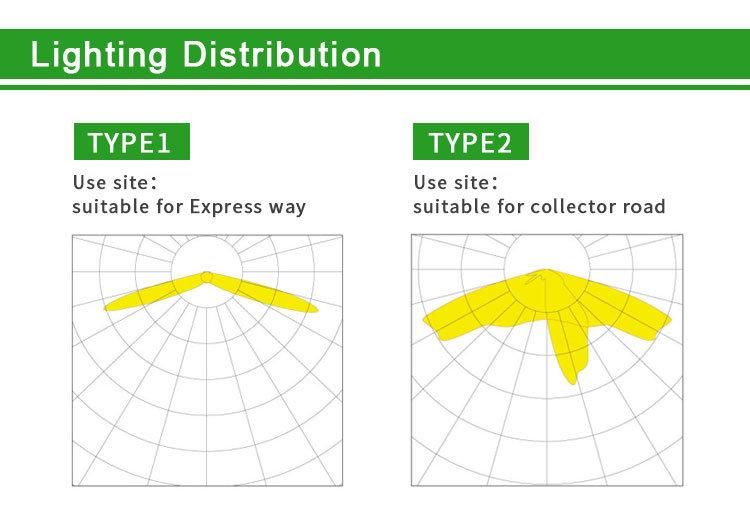 Lighting Distribution

TYPE1

Use site:
suitable for Express way

TYPE2

Use site:
suitable for collector road